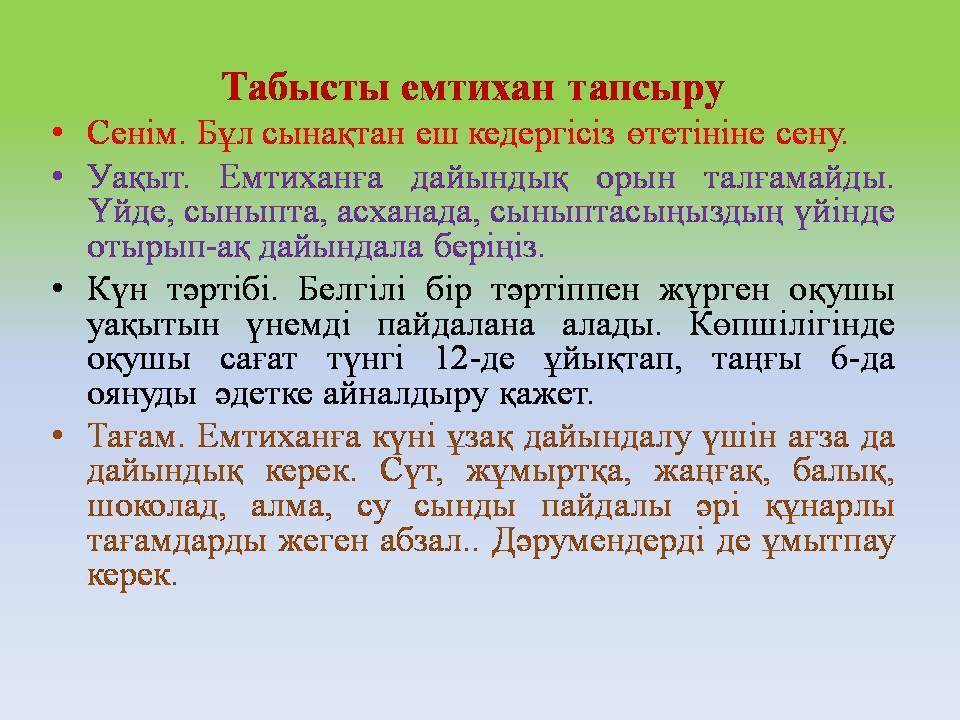 Табысты емтихан тапсыру

• Сенім. Бұл сынақтан еш кедергісіз өтетініне сену.

• Уақыт. Емтиханға дайындық орын талғамайды. Үйде, сыныпта, асханада, сыныптасыңыздың үйінде отырып-ақ дайындала беріңіз.

• Күн тәртібі. Белгілі бір тәртіппен жүрген оқушы уақытын үнемді пайдалана алады. Көпшілігінде оқушы сағат түнгі 12-де ұйықтап, таңғы 6-да оянуды әдетке айналдыру қажет.

• Тағам. Емтиханға күні ұзақ дайындалу үшін ағза да дайындық керек. Сүт, жұмыртқа, жаңғақ, балық, шоколад, алма, су сынды пайдалы әрі құнарлы тағамдарды жеген абзал.. Дәрумендерді де ұмытпау керек.